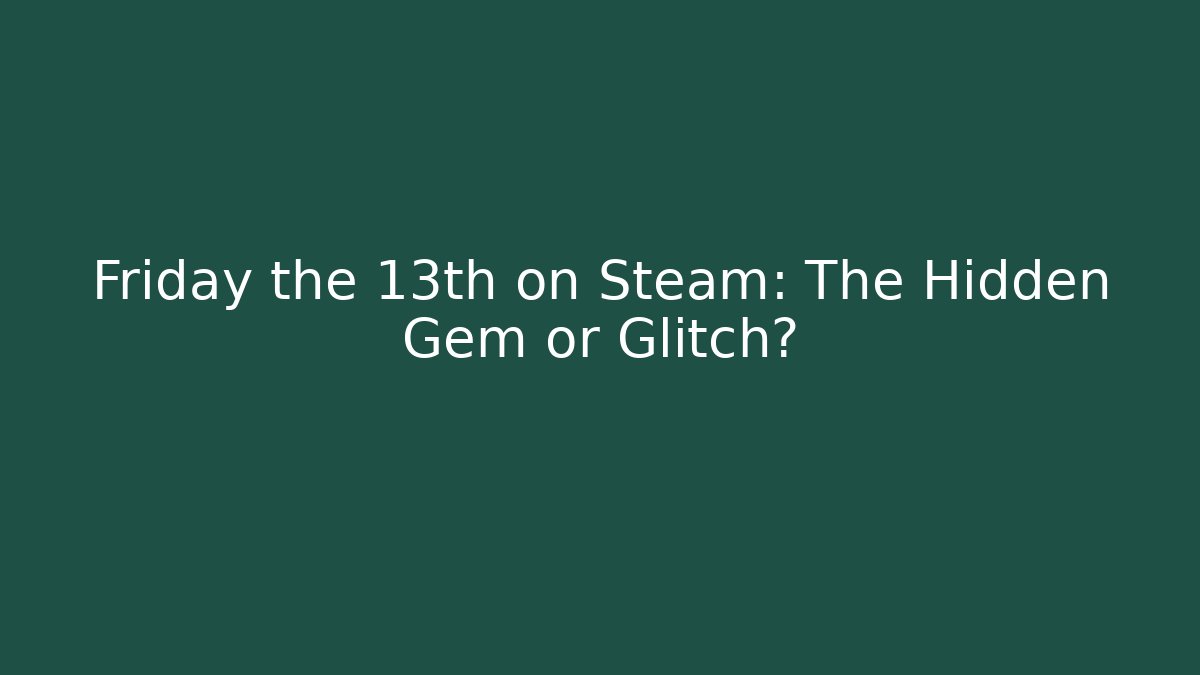 Friday the 13th on Steam: The Hidden Gem or Glitch?